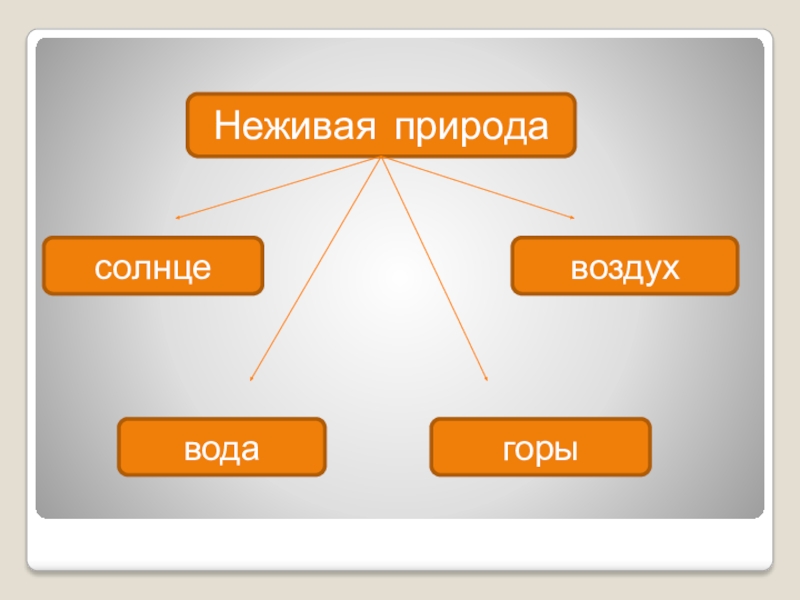 Неживая природа

солнце

воздух

вода

горы